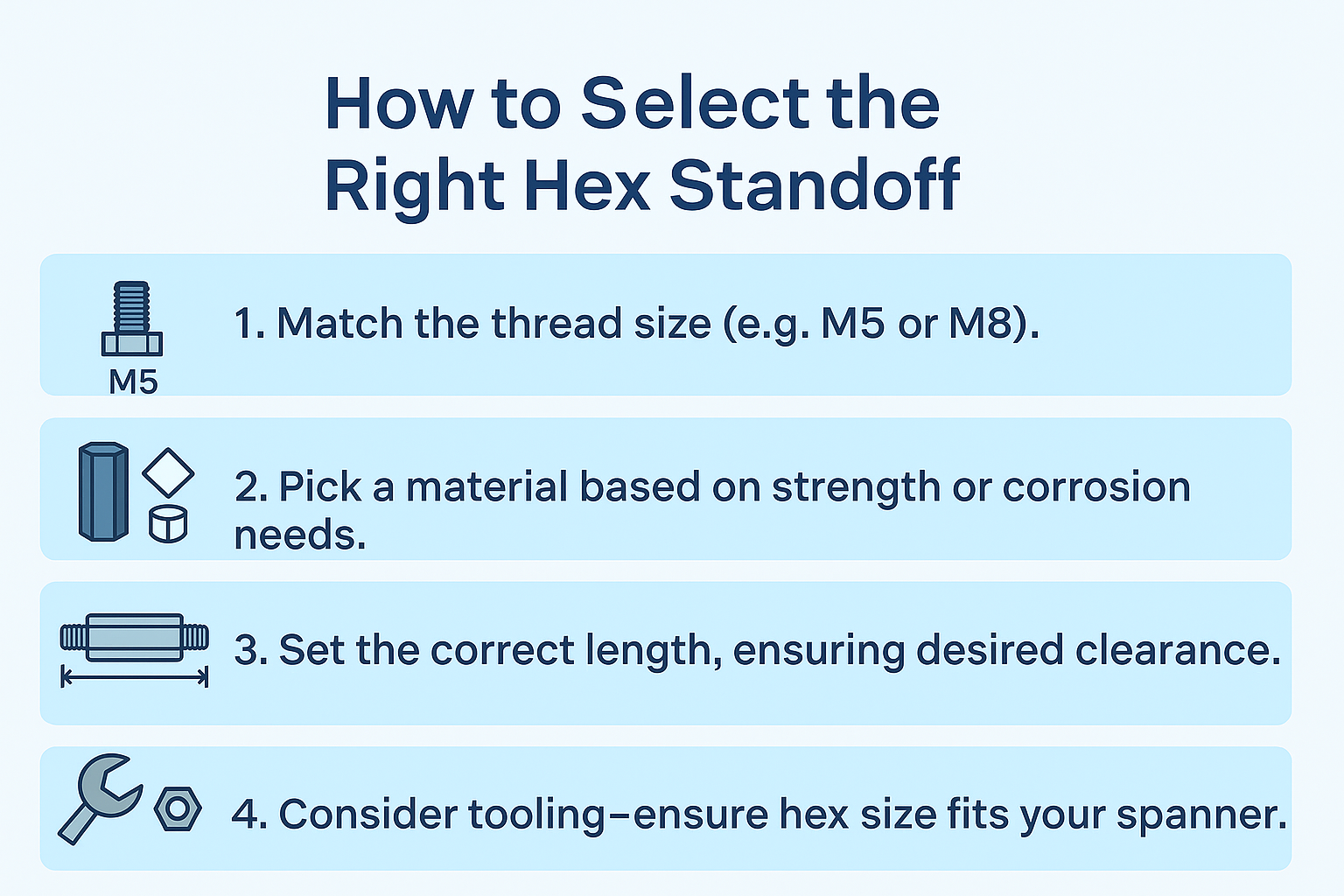 How to Select the Right Hex Standoff

M5

1. Match the thread size (e.g. M5 or M8).

2. Pick a material based on strength or corrosion needs.

3. Set the correct length, ensuring desired clearance.

4. Consider tooling–ensure hex size fits your spanner.